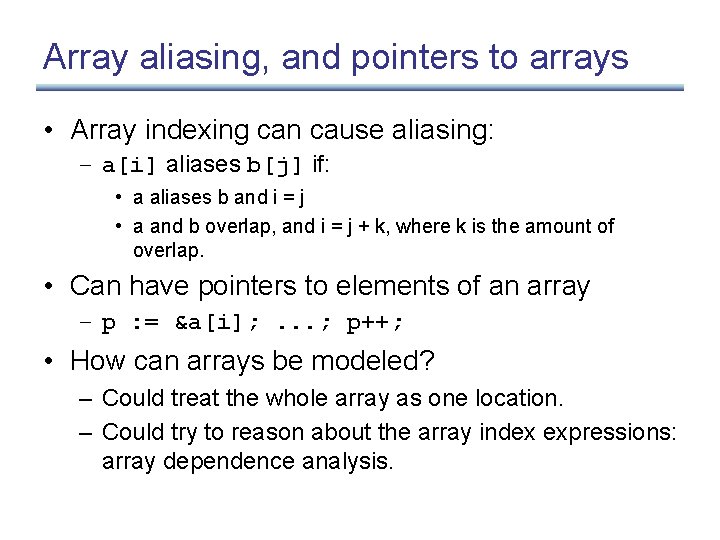 Array aliasing, and pointers to arrays

• Array indexing can cause aliasing:
  – a[i] aliases b[j] if:
    • a aliases b and i = j
    • a and b overlap, and i = j + k, where k is the amount of overlap.

• Can have pointers to elements of an array
  – p := &a[i]; ...; p++;

• How can arrays be modeled?
  – Could treat the whole array as one location.
  – Could try to reason about the array index expressions: array dependence analysis.